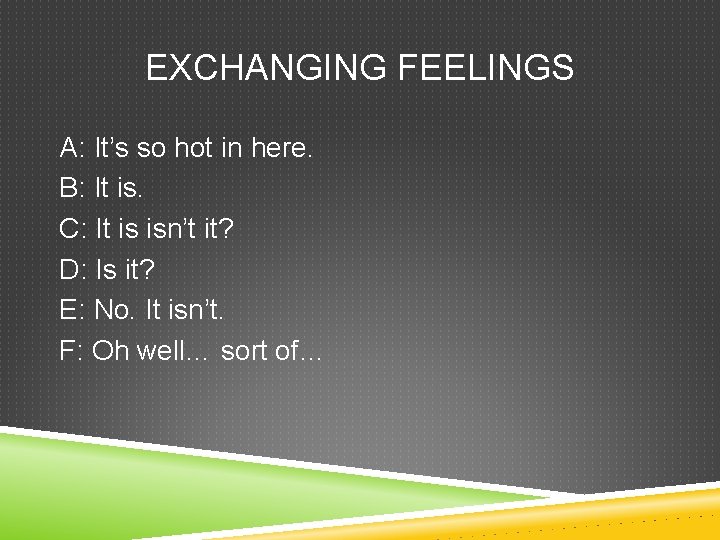 EXCHANGING FEELINGS

A: It’s so hot in here.
B: It is.
C: It is isn’t it?
D: Is it?
E: No. It isn’t.
F: Oh well… sort of…